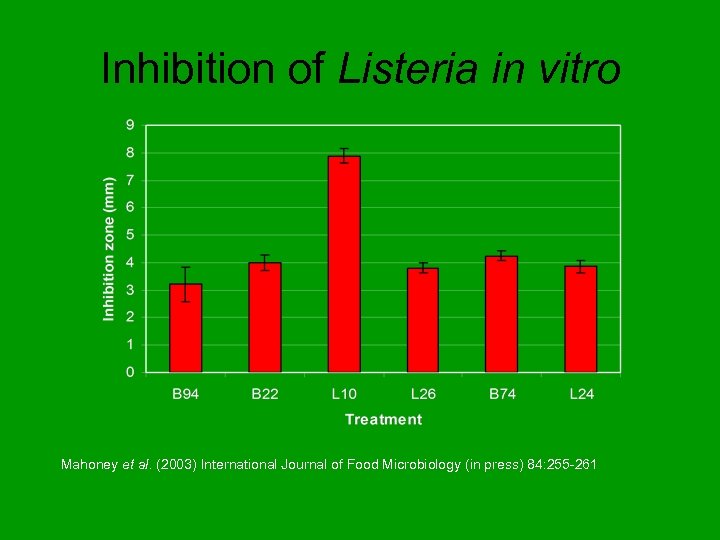 Inhibition of Listeria in vitro

Inhibition zone (mm)

9
8
7
6
5
4
3
2
1
0

B94
B22
L10
L26
B74
L24

Treatment

Mahoney et al. (2003) International Journal of Food Microbiology (in press) 84:255-261